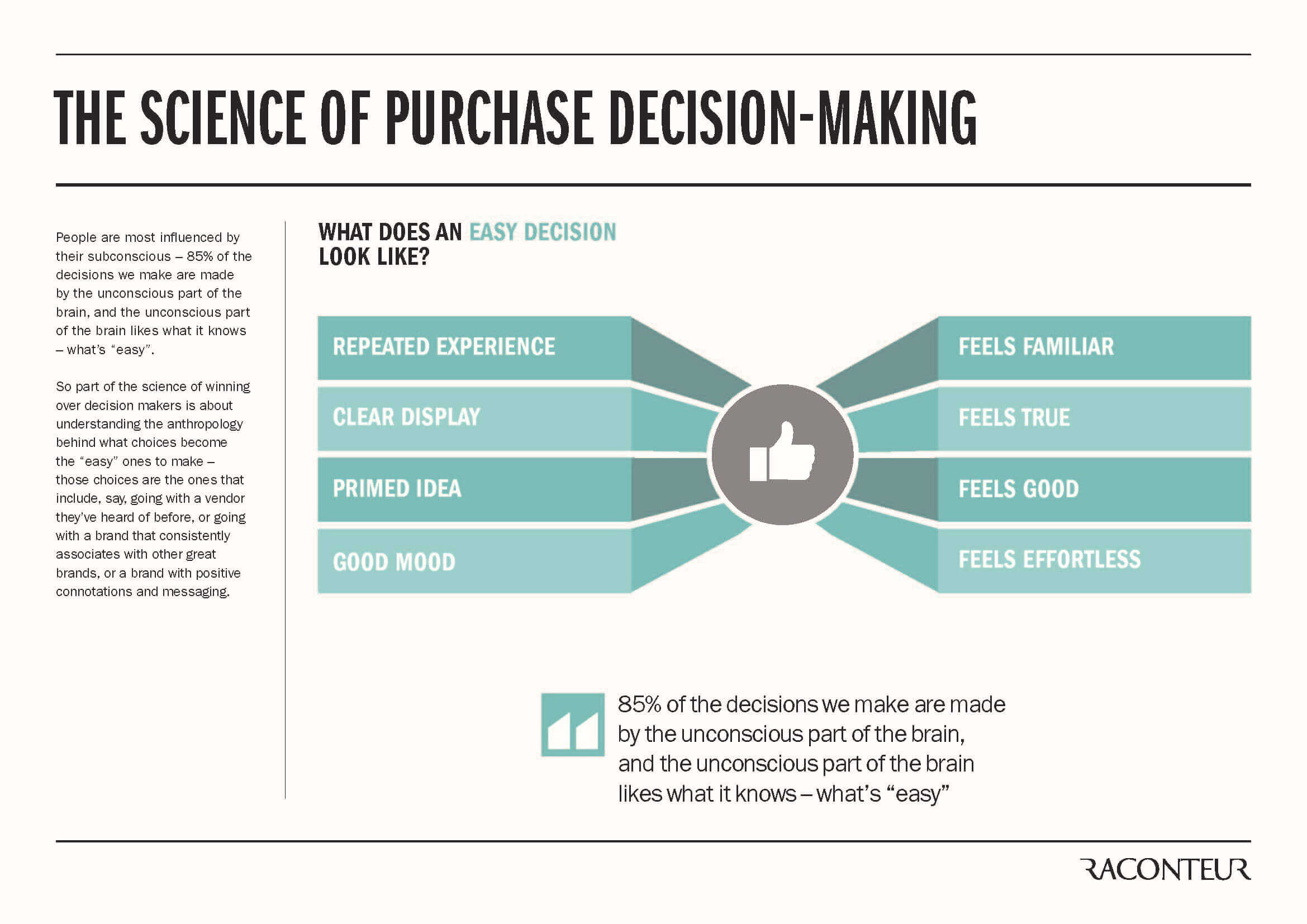 THE SCIENCE OF PURCHASE DECISION-MAKING

People are most influenced by their subconscious – 85% of the decisions we make are made by the unconscious part of the brain, and the unconscious part of the brain likes what it knows – what's "easy".

So part of the science of winning over decision makers is about understanding the anthropology behind what choices become the "easy" ones to make – those choices are the ones that include, say, going with a vendor they've heard of before, or going with a brand that consistently associates with other great brands, or a brand with positive connotations and messaging.

WHAT DOES AN EASY DECISION LOOK LIKE?

REPEATED EXPERIENCE

CLEAR DISPLAY

PRIMED IDEA

GOOD MOOD

FEELS FAMILIAR

FEELS TRUE

FEELS GOOD

FEELS EFFORTLESS

85% of the decisions we make are made by the unconscious part of the brain, and the unconscious part of the brain likes what it knows – what's "easy"

RACONTEUR